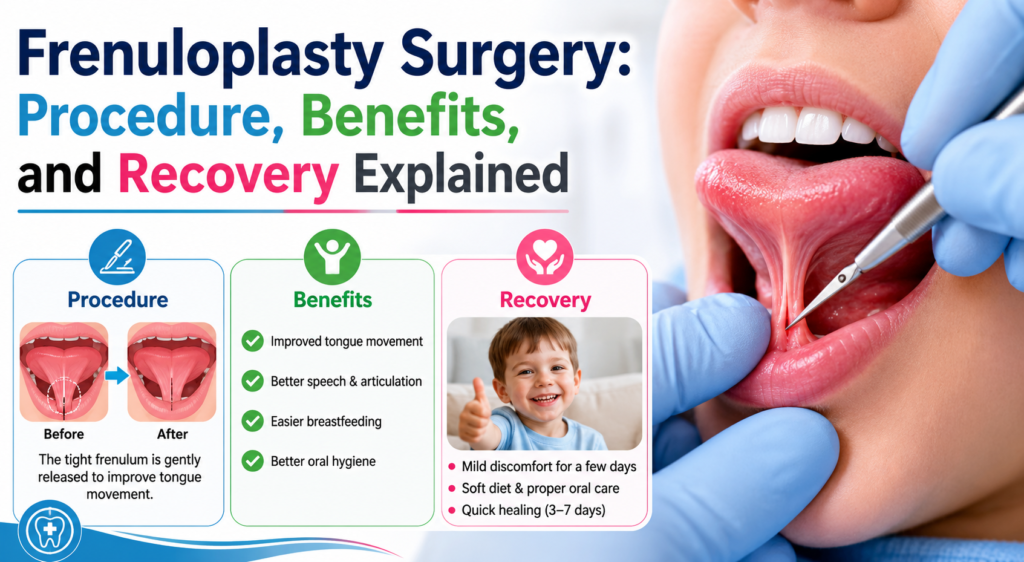 Frenuloplasty Surgery: Procedure, Benefits, and Recovery Explained

Procedure

Before

After

The tight frenulum is gently released to improve tongue movement.

Benefits

Improved tongue movement

Better speech & articulation

Easier breastfeeding

Better oral hygiene

Recovery

Mild discomfort for a few days

Soft diet & proper oral care

Quick healing (3–7 days)